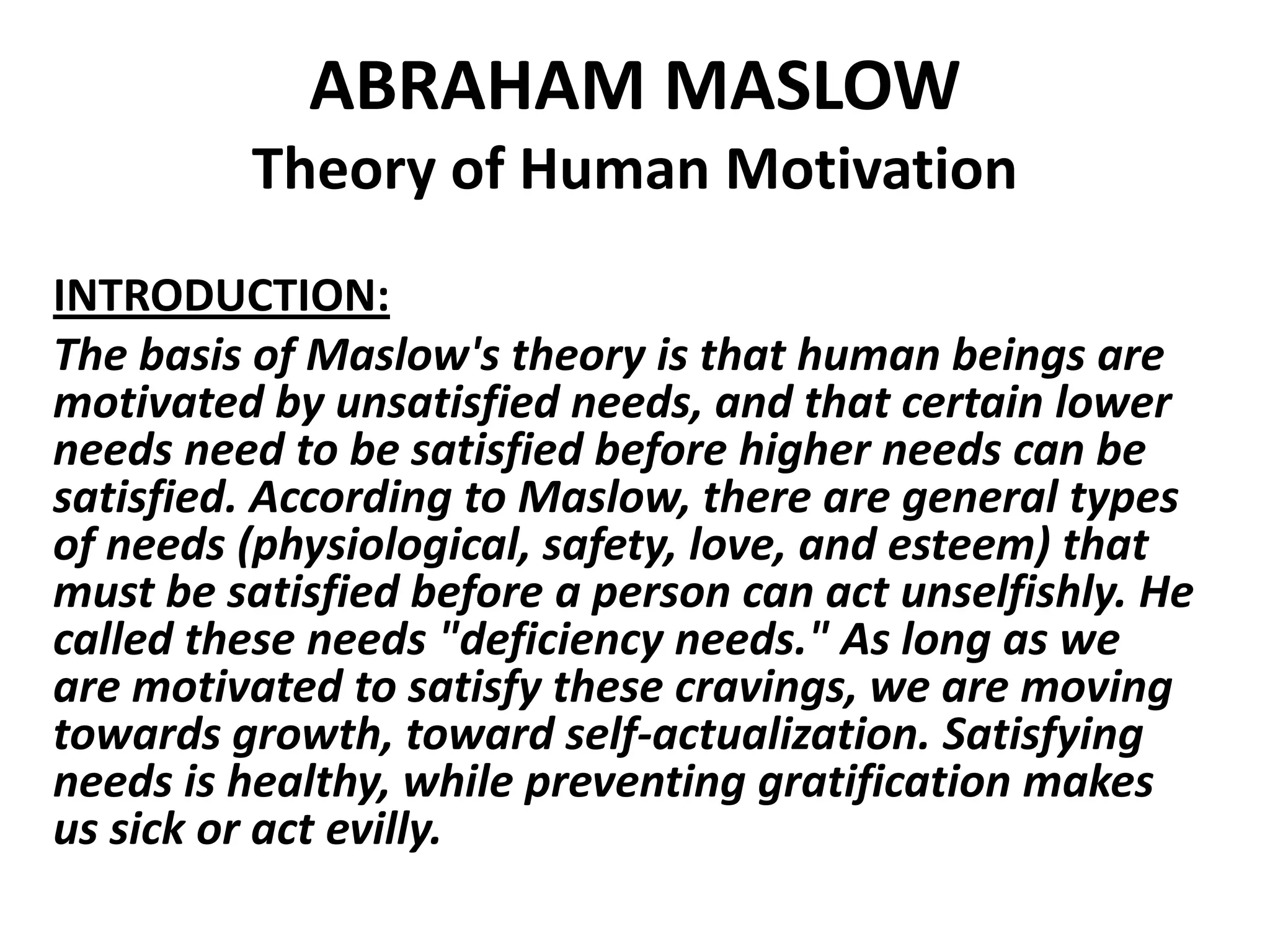 ABRAHAM MASLOW
Theory of Human Motivation

INTRODUCTION:
The basis of Maslow's theory is that human beings are motivated by unsatisfied needs, and that certain lower needs need to be satisfied before higher needs can be satisfied. According to Maslow, there are general types of needs (physiological, safety, love, and esteem) that must be satisfied before a person can act unselfishly. He called these needs "deficiency needs." As long as we are motivated to satisfy these cravings, we are moving towards growth, toward self-actualization. Satisfying needs is healthy, while preventing gratification makes us sick or act evilly.